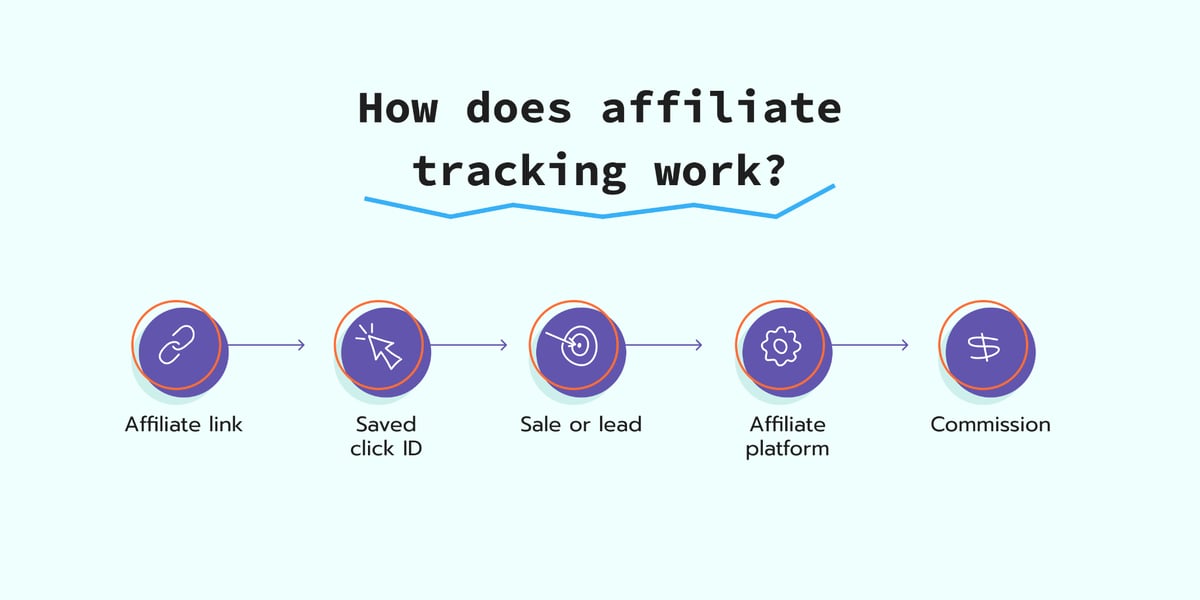 How does affiliate tracking work?

Affiliate link

Saved click ID

Sale or lead

Affiliate platform

Commission